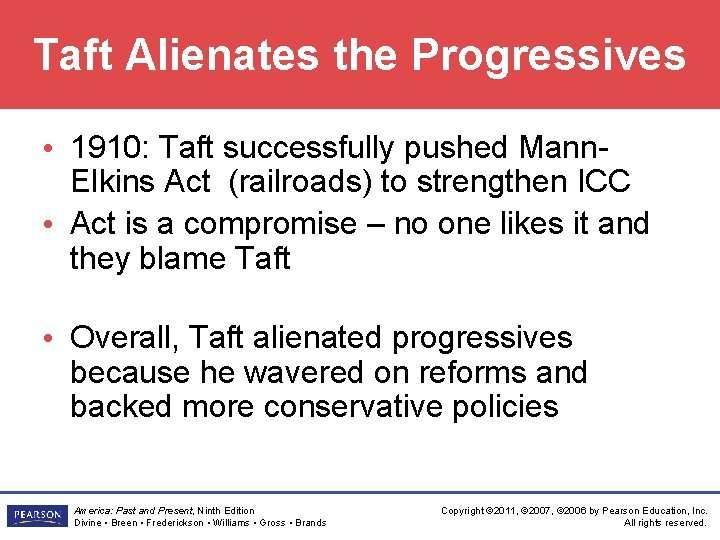 Taft Alienates the Progressives

• 1910: Taft successfully pushed Mann-Elkins Act (railroads) to strengthen ICC
• Act is a compromise – no one likes it and they blame Taft

• Overall, Taft alienated progressives because he wavered on reforms and backed more conservative policies

PEARSON

America: Past and Present, Ninth Edition
Divine • Breen • Frederickson • Williams • Gross • Brands

Copyright ©2011, ©2007, ©2006 by Pearson Education, Inc.
All rights reserved.